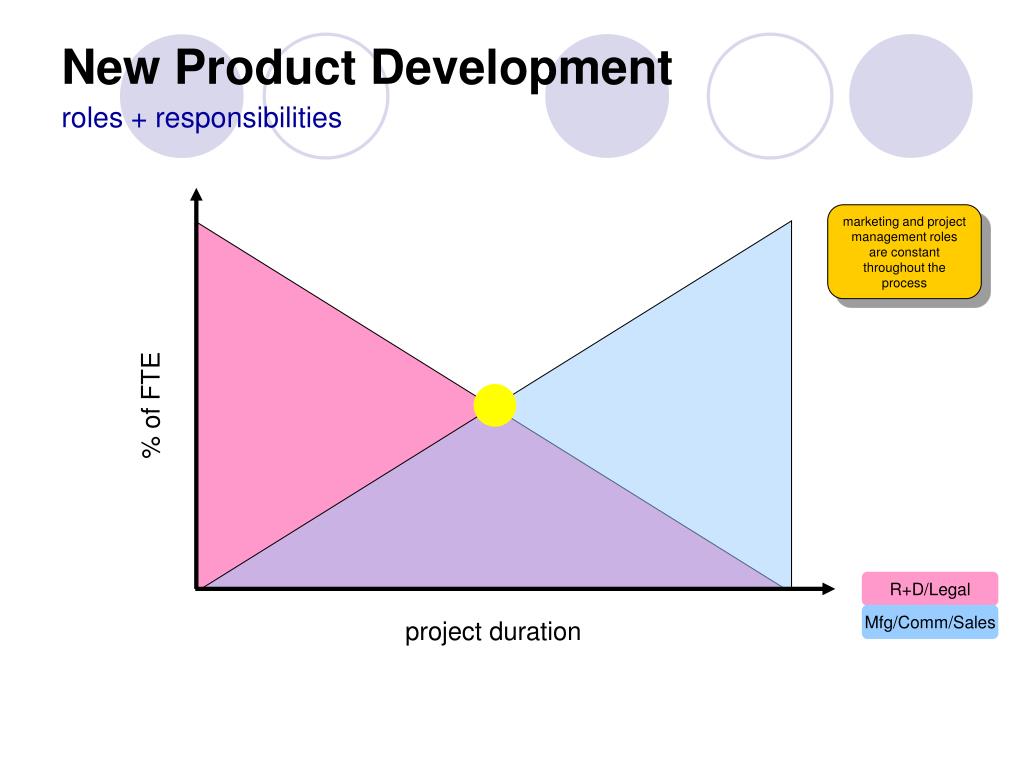 New Product Development
roles + responsibilities

marketing and project management roles are constant throughout the process

% of FTE

project duration

R+D/Legal

Mfg/Comm/Sales